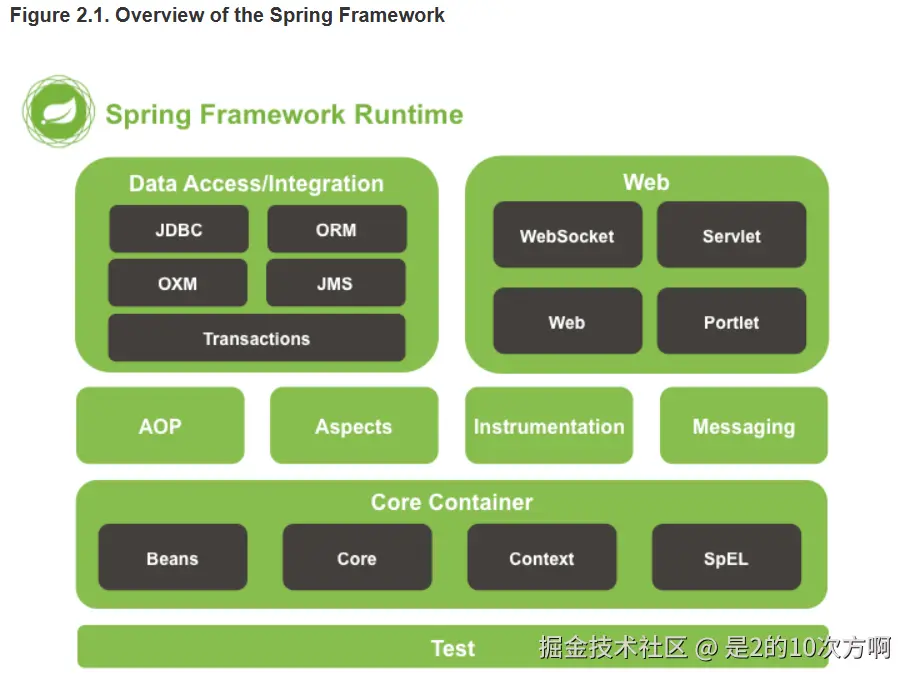 Figure 2.1. Overview of the Spring Framework

Spring Framework Runtime

Data Access/Integration

JDBC

ORM

OXM

JMS

Transactions

Web

WebSocket

Servlet

Web

Portlet

AOP

Aspects

Instrumentation

Messaging

Core Container

Beans

Core

Context

SpEL

Test

掘金技术社区 @ 是2的10次方啊